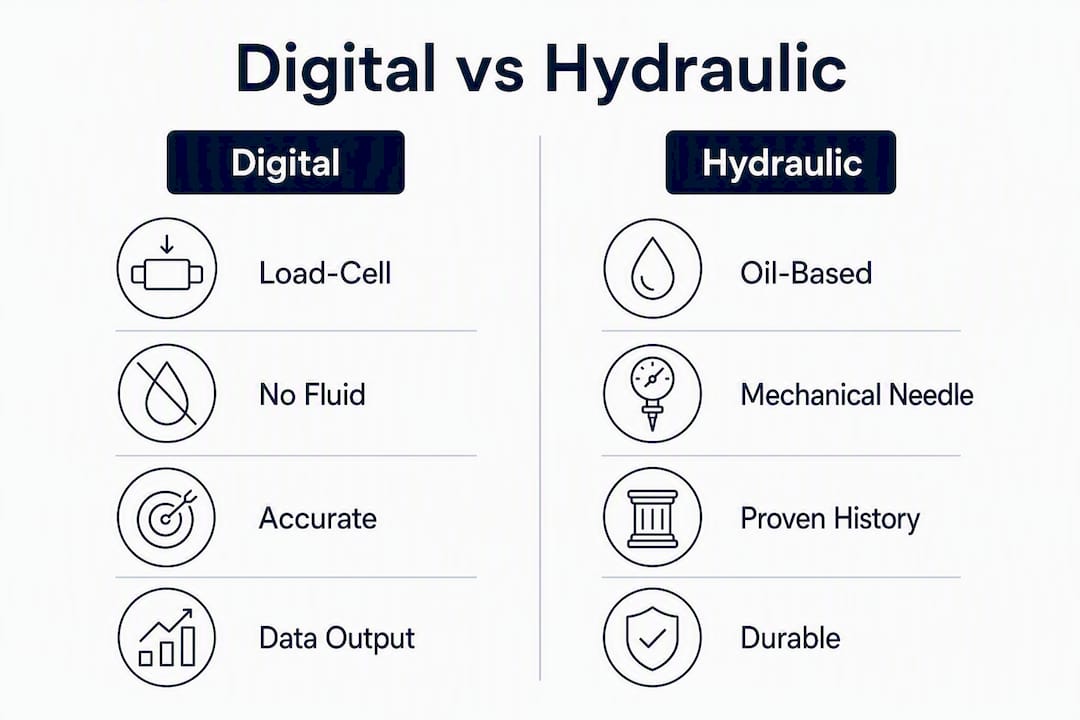 Digital vs Hydraulic

Digital

Load-Cell

No Fluid

Accurate

Data Output

Hydraulic

Oil-Based

Mechanical Needle

Proven History

Durable